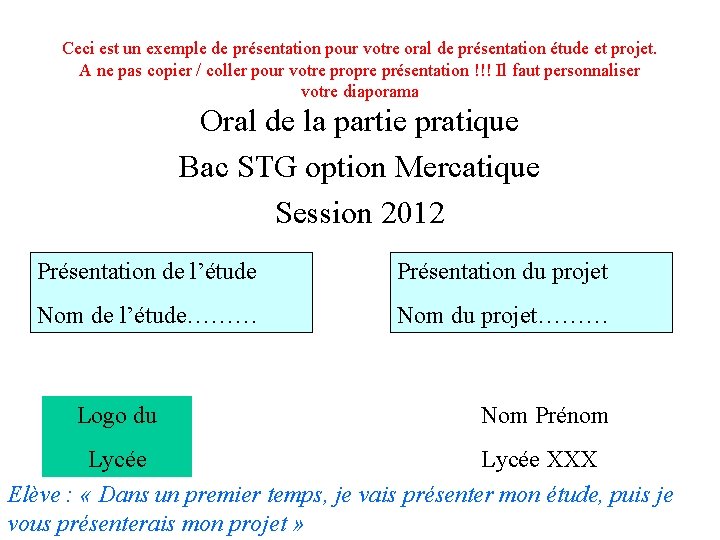 Ceci est un exemple de présentation pour votre oral de présentation étude et projet. A ne pas copier / coller pour votre propre présentation !!! Il faut personnaliser votre diaporama

Oral de la partie pratique

Bac STG option Mercatique

Session 2012

Présentation de l'étude

Nom de l'étude………

Présentation du projet

Nom du projet………

Logo du Lycée

Nom Prénom

Lycée XXX

Elève : « Dans un premier temps, je vais présenter mon étude, puis je vous présenterais mon projet »